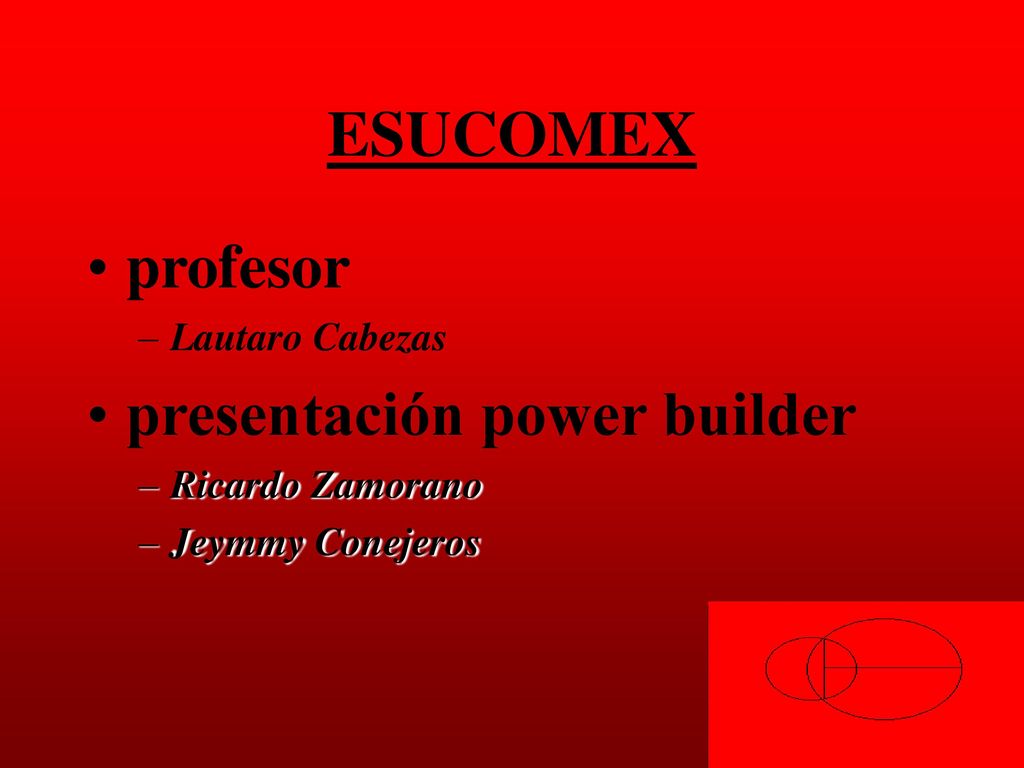 ESUCOMEX

• profesor
– Lautaro Cabezas

• presentación power builder
– Ricardo Zamorano
– Jeymmy Conejeros